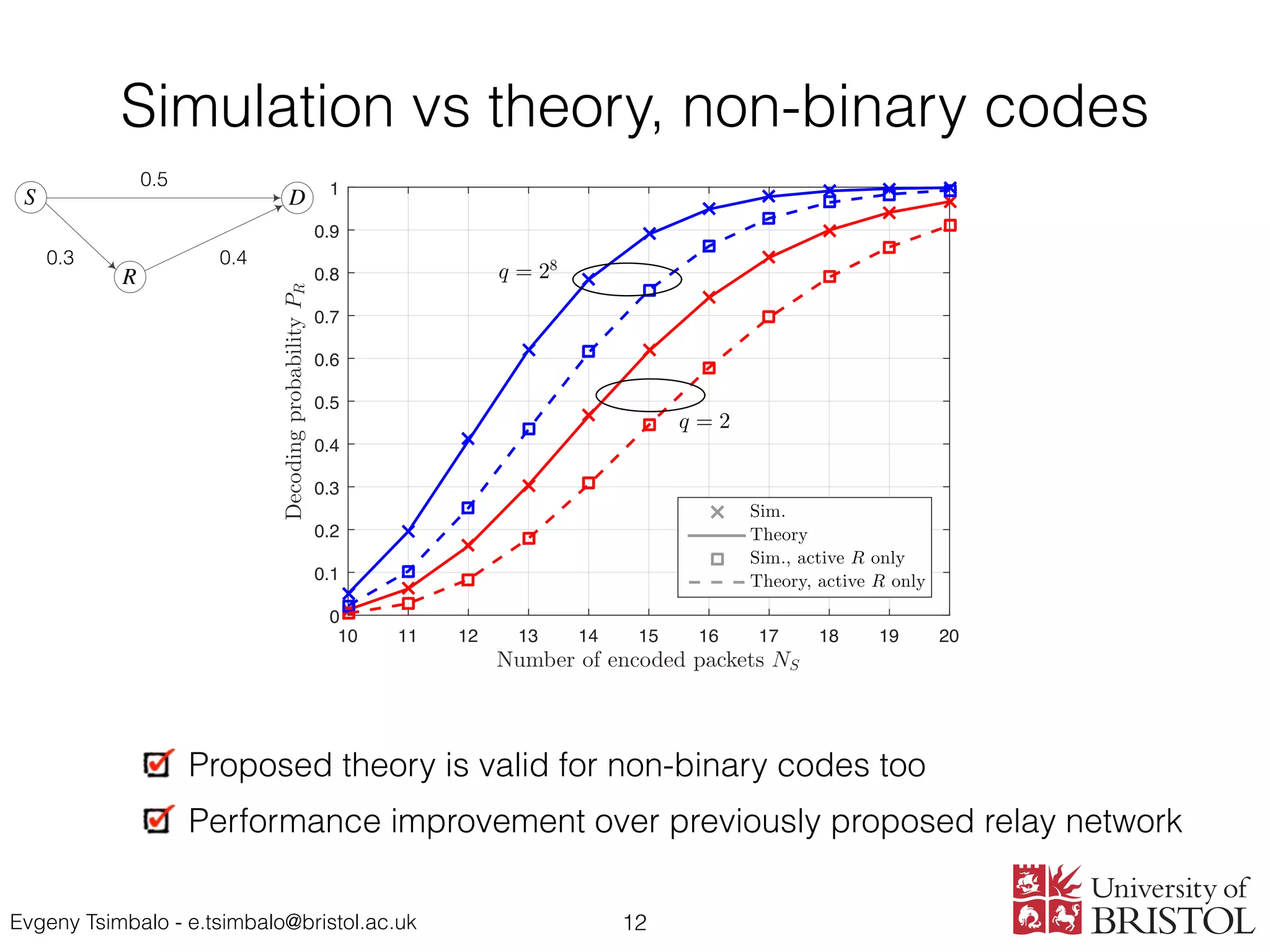 Simulation vs theory, non-binary codes

$S$
0.5
$D$
0.3
$R$
0.4

1
0.9
0.8
0.7
0.6
0.5
0.4
0.3
0.2
0.1
0
Decoding probability $P_R$
$q = 2^8$
$q = 2$
Sim.
Theory
Sim., active $R$ only
Theory, active $R$ only
10 11 12 13 14 15 16 17 18 19 20
Number of encoded packets $N_S$

Proposed theory is valid for non-binary codes too

Performance improvement over previously proposed relay network

Evgeny Tsimbalo - e.tsimbalo@bristol.ac.uk

12

University of BRISTOL